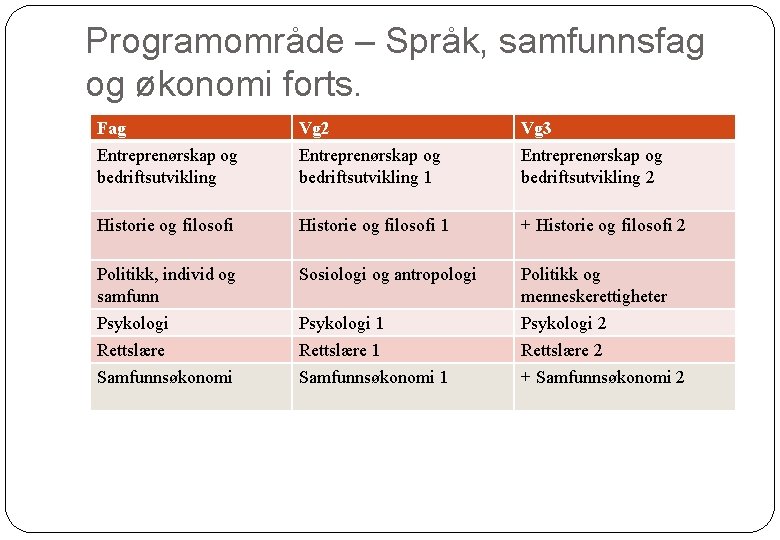 Programområde – Språk, samfunnsfag og økonomi forts.

| Fag | Vg2 | Vg3 |
|---|---|---|
| Entreprenørskap og bedriftsutvikling | Entreprenørskap og bedriftsutvikling 1 | Entreprenørskap og bedriftsutvikling 2 |
| Historie og filosofi | Historie og filosofi 1 | + Historie og filosofi 2 |
| Politikk, individ og samfunn | Sosiologi og antropologi | Politikk og menneskerettigheter |
| Psykologi | Psykologi 1 | Psykologi 2 |
| Rettslære | Rettslære 1 | Rettslære 2 |
| Samfunnsøkonomi | Samfunnsøkonomi 1 | + Samfunnsøkonomi 2 |